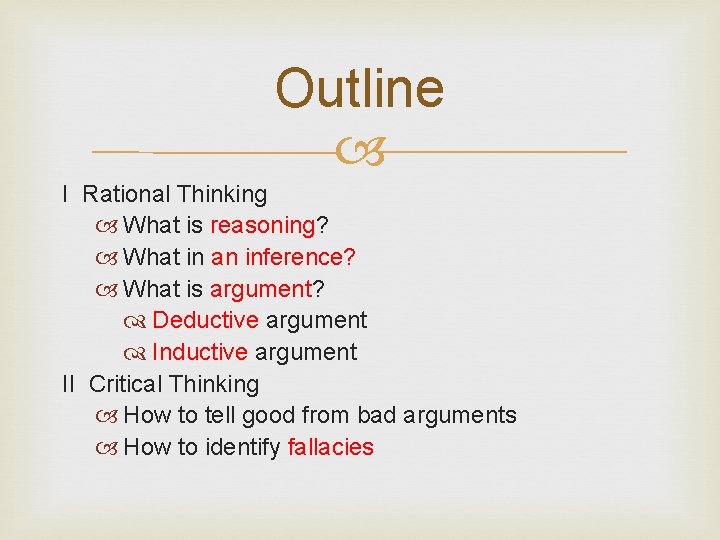 Outline

I Rational Thinking
What is reasoning?
What in an inference?
What is argument?
Deductive argument
Inductive argument
II Critical Thinking
How to tell good from bad arguments
How to identify fallacies